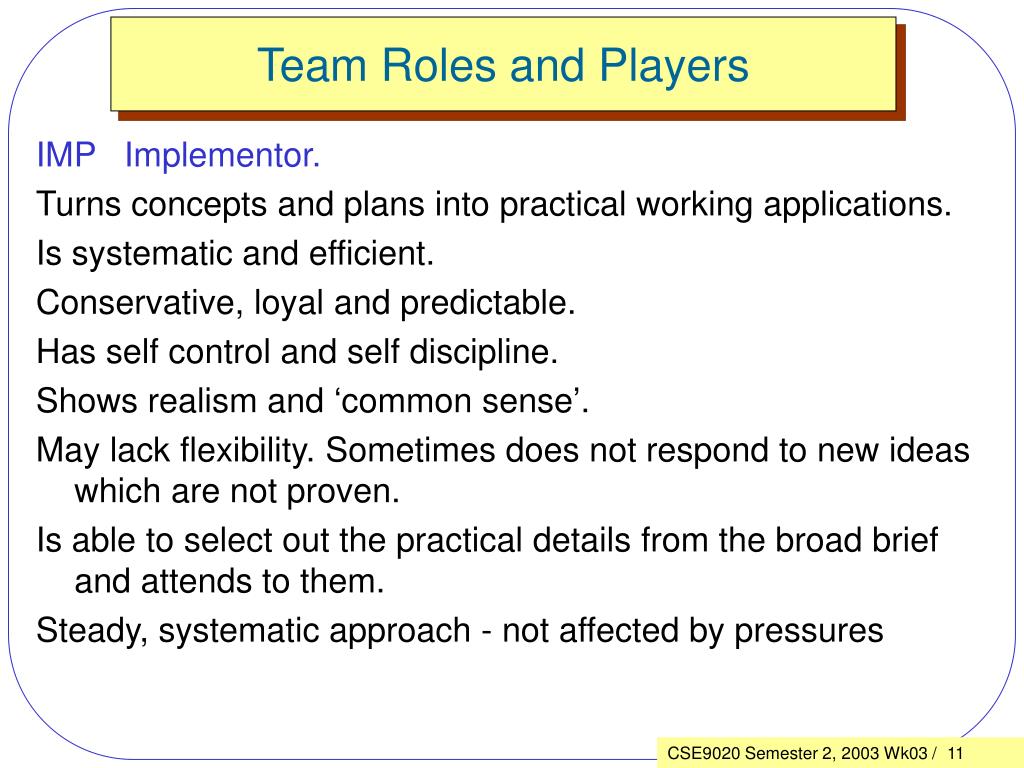 Team Roles and Players

IMP Implementor.

Turns concepts and plans into practical working applications.

Is systematic and efficient.

Conservative, loyal and predictable.

Has self control and self discipline.

Shows realism and ‘common sense’.

May lack flexibility. Sometimes does not respond to new ideas which are not proven.

Is able to select out the practical details from the broad brief and attends to them.

Steady, systematic approach - not affected by pressures

CSE9020 Semester 2, 2003 Wk03 / 11